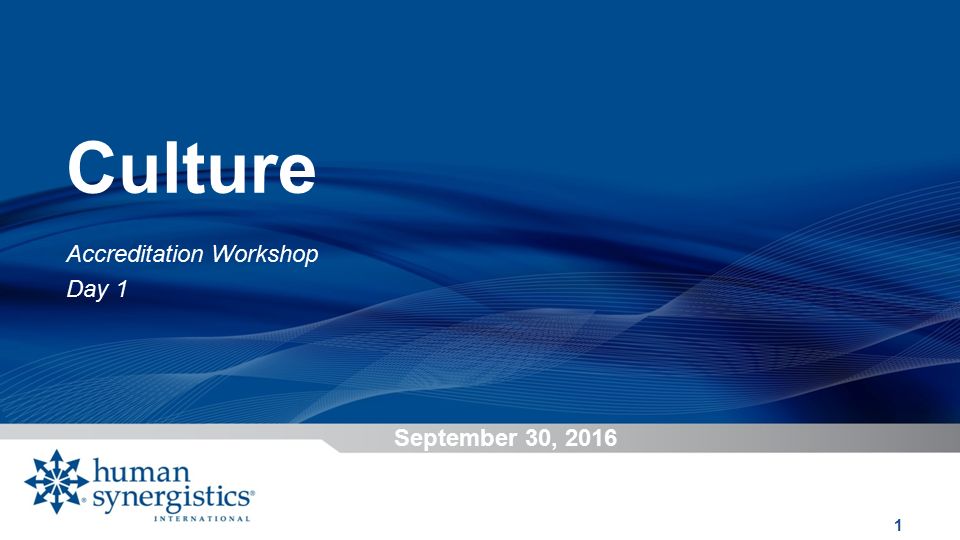 Culture

Accreditation Workshop
Day 1

September 30, 2016

human synergistics® INTERNATIONAL

1